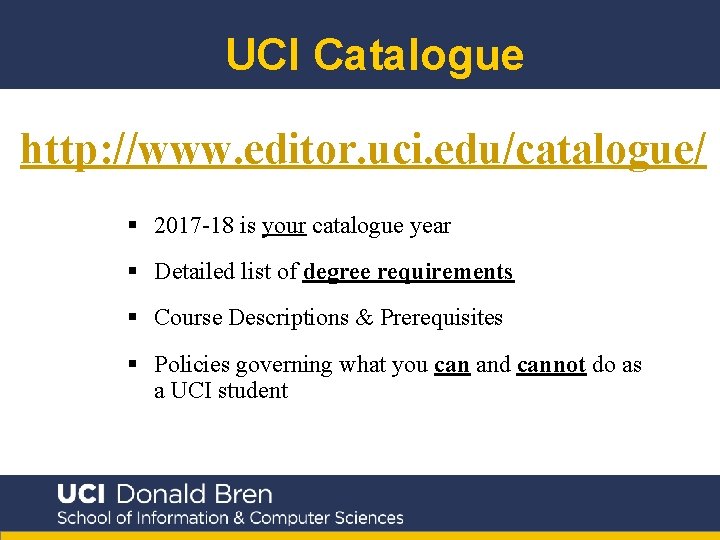 UCI Catalogue

http://www.editor.uci.edu/catalogue/

▪ 2017-18 is your catalogue year

▪ Detailed list of degree requirements

▪ Course Descriptions & Prerequisites

▪ Policies governing what you can and cannot do as a UCI student

UCI Donald Bren
School of Information & Computer Sciences